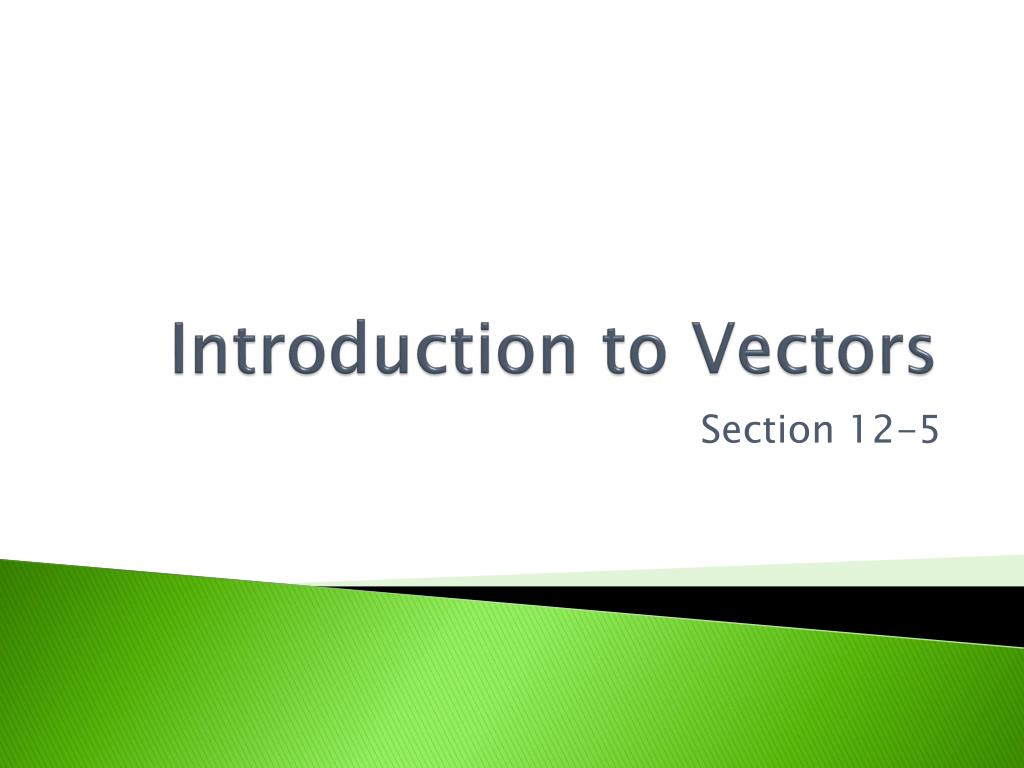 Introduction to Vectors

Section 12-5